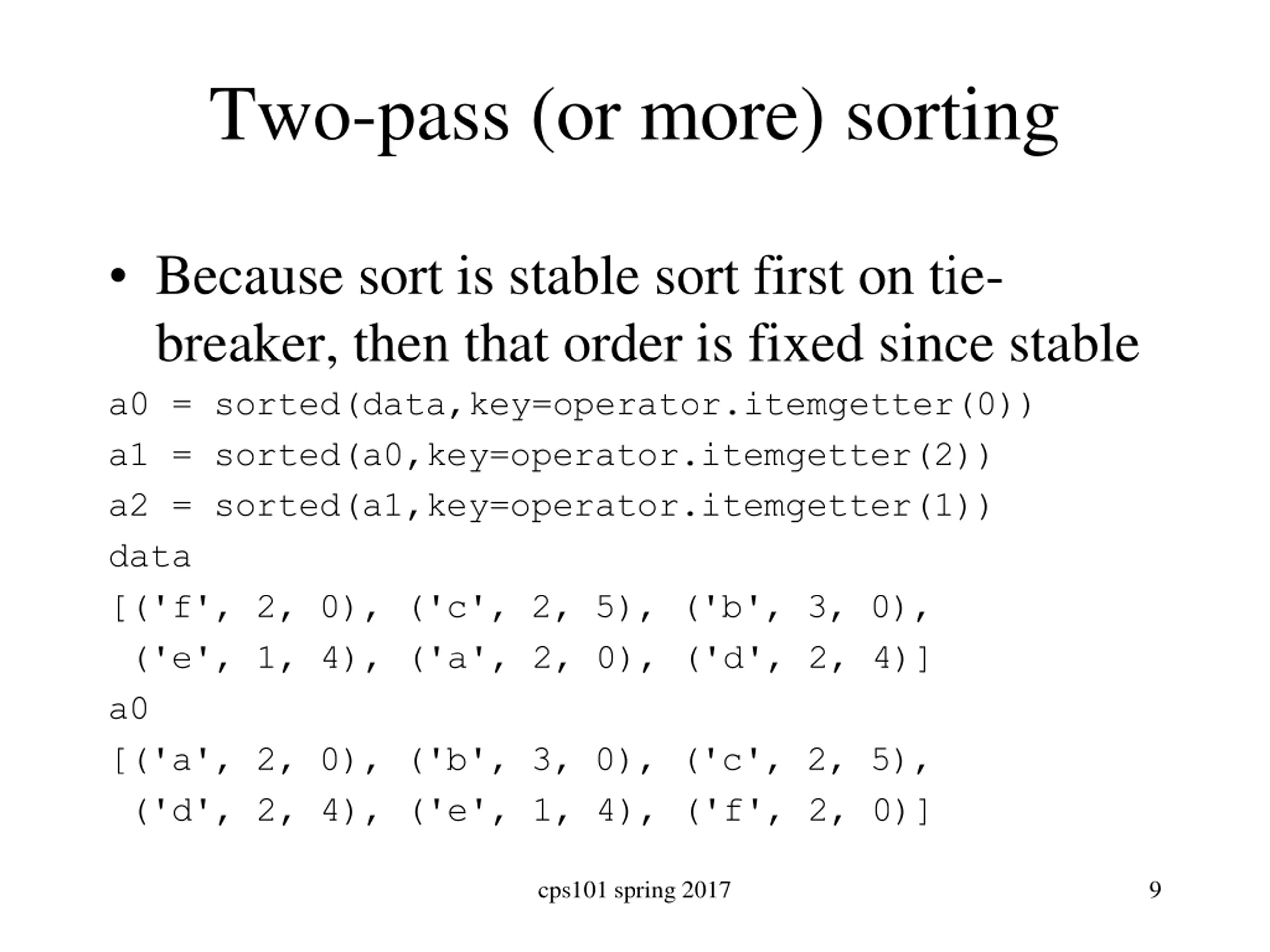 Two-pass (or more) sorting

• Because sort is stable sort first on tie-breaker, then that order is fixed since stable

a0 = sorted(data,key=operator.itemgetter(0))
a1 = sorted(a0,key=operator.itemgetter(2))
a2 = sorted(a1,key=operator.itemgetter(1))
data
[('f', 2, 0), ('c', 2, 5), ('b', 3, 0),
 ('e', 1, 4), ('a', 2, 0), ('d', 2, 4)]
a0
[('a', 2, 0), ('b', 3, 0), ('c', 2, 5),
 ('d', 2, 4), ('e', 1, 4), ('f', 2, 0)]

cps101 spring 2017

9